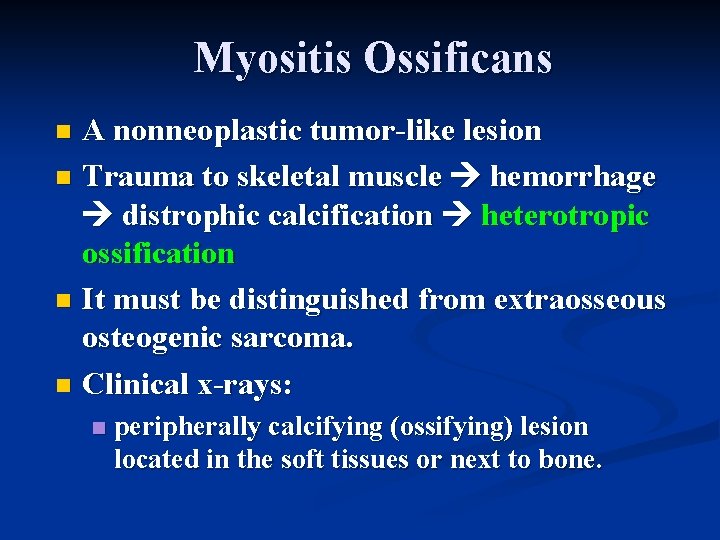 Myositis Ossificans

- A nonneoplastic tumor-like lesion
- Trauma to skeletal muscle → hemorrhage → distrophic calcification → heterotropic ossification
- It must be distinguished from extraosseous osteogenic sarcoma.
- Clinical x-rays:
  - peripherally calcifying (ossifying) lesion located in the soft tissues or next to bone.